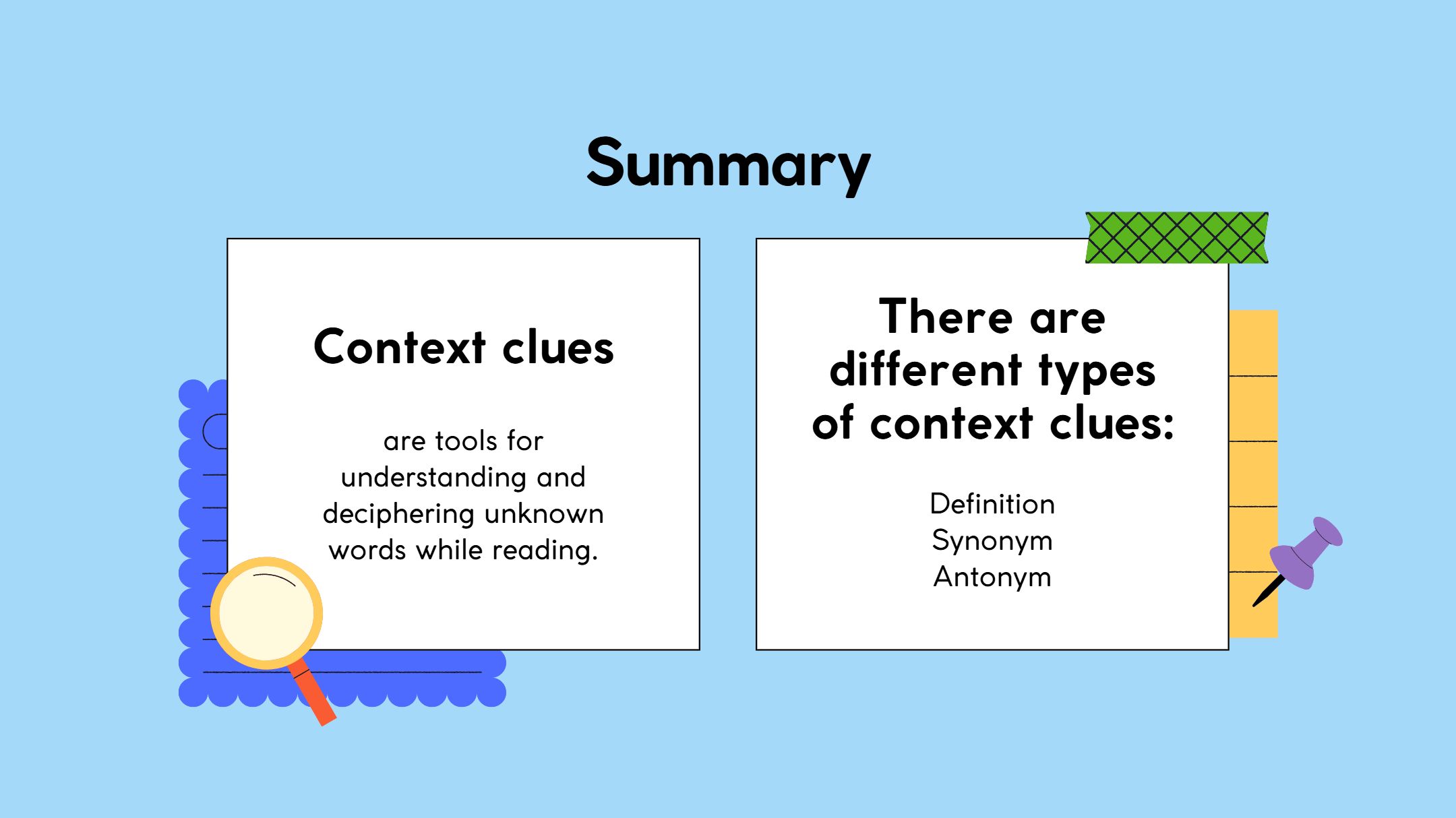 Summary

Context clues

are tools for understanding and deciphering unknown words while reading.

There are different types of context clues:

Definition
Synonym
Antonym